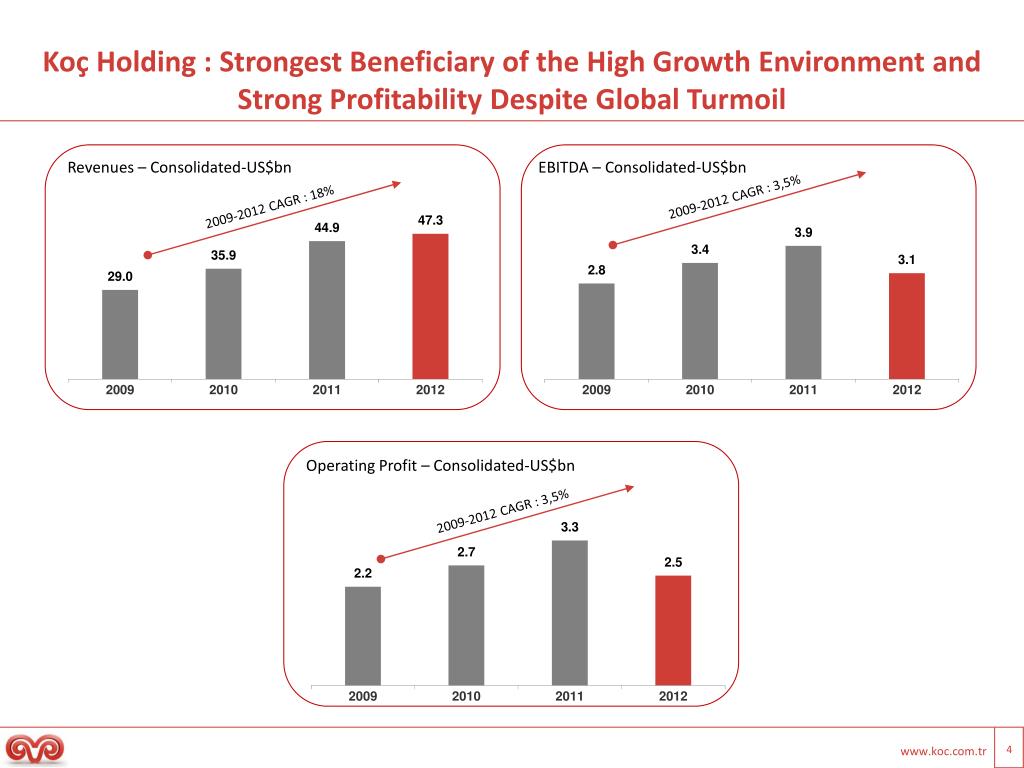 Koç Holding : Strongest Beneficiary of the High Growth Environment and Strong Profitability Despite Global Turmoil

Revenues – Consolidated-US$bn

2009-2012 CAGR : 18%

29.0
35.9
44.9
47.3

2009
2010
2011
2012

EBITDA – Consolidated-US$bn

2009-2012 CAGR : 3,5%

2.8
3.4
3.9
3.1

2009
2010
2011
2012

Operating Profit – Consolidated-US$bn

2009-2012 CAGR : 3,5%

2.2
2.7
3.3
2.5

2009
2010
2011
2012

www.koc.com.tr
4